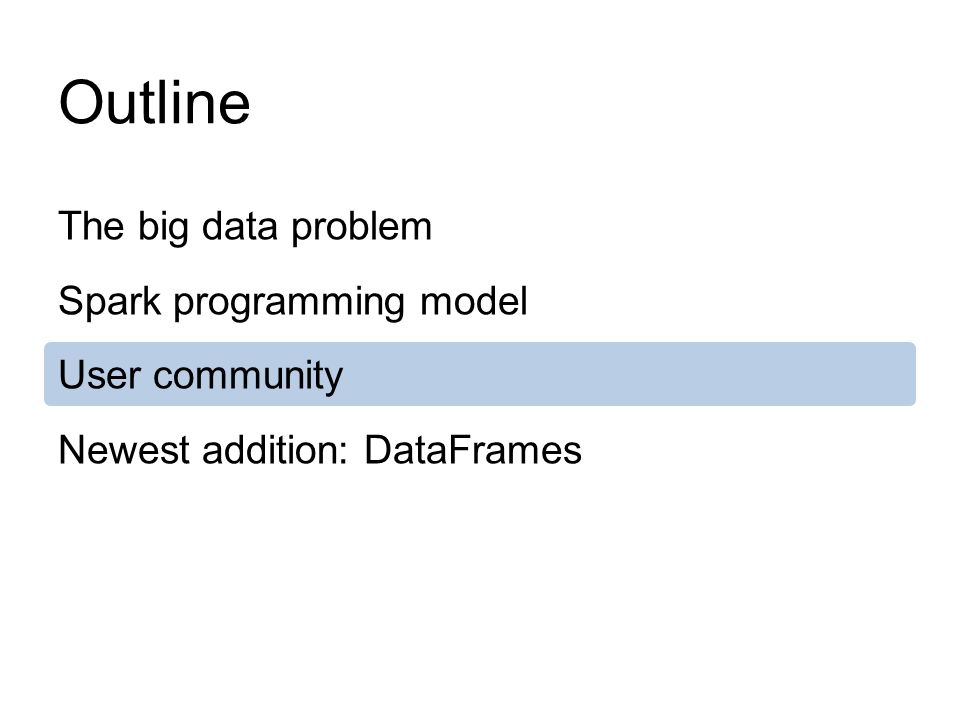 Outline

The big data problem

Spark programming model

User community

Newest addition: DataFrames